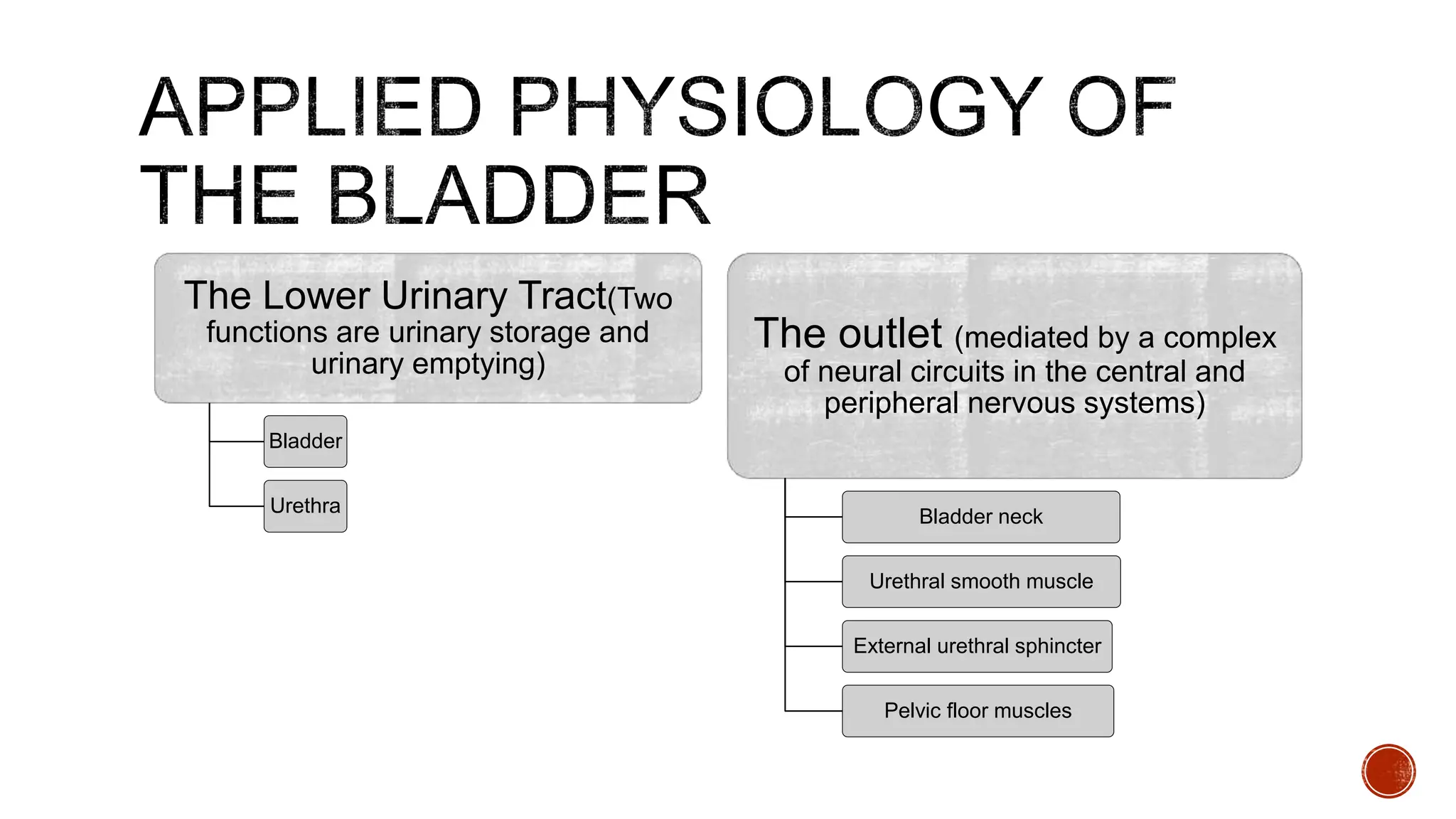 APPLIED PHYSIOLOGY OF THE BLADDER

The Lower Urinary Tract(Two functions are urinary storage and urinary emptying)

Bladder

Urethra

The outlet (mediated by a complex of neural circuits in the central and peripheral nervous systems)

Bladder neck

Urethral smooth muscle

External urethral sphincter

Pelvic floor muscles